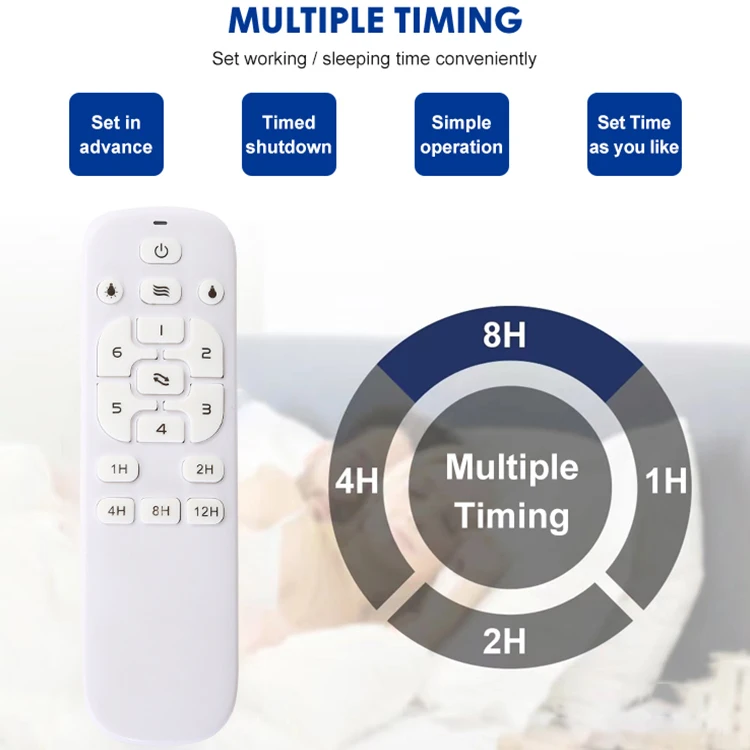 MULTIPLE TIMING

Set working / sleeping time conveniently

Set in advance

Timed shutdown

Simple operation

Set Time as you like

1

6

2

5

3

4

1H

2H

4H

8H

12H

8H

4H

Multiple Timing

1H

2H